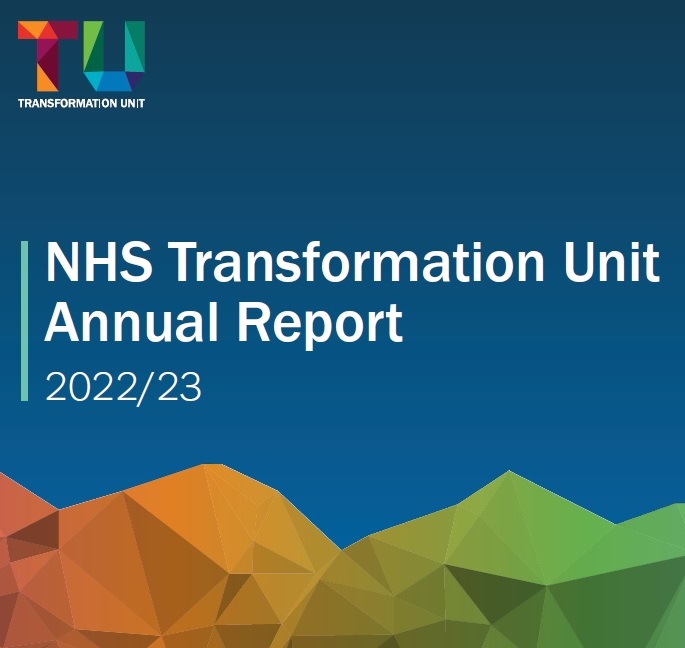 TU
TRANSFORMATION UNIT

NHS Transformation Unit Annual Report
2022/23